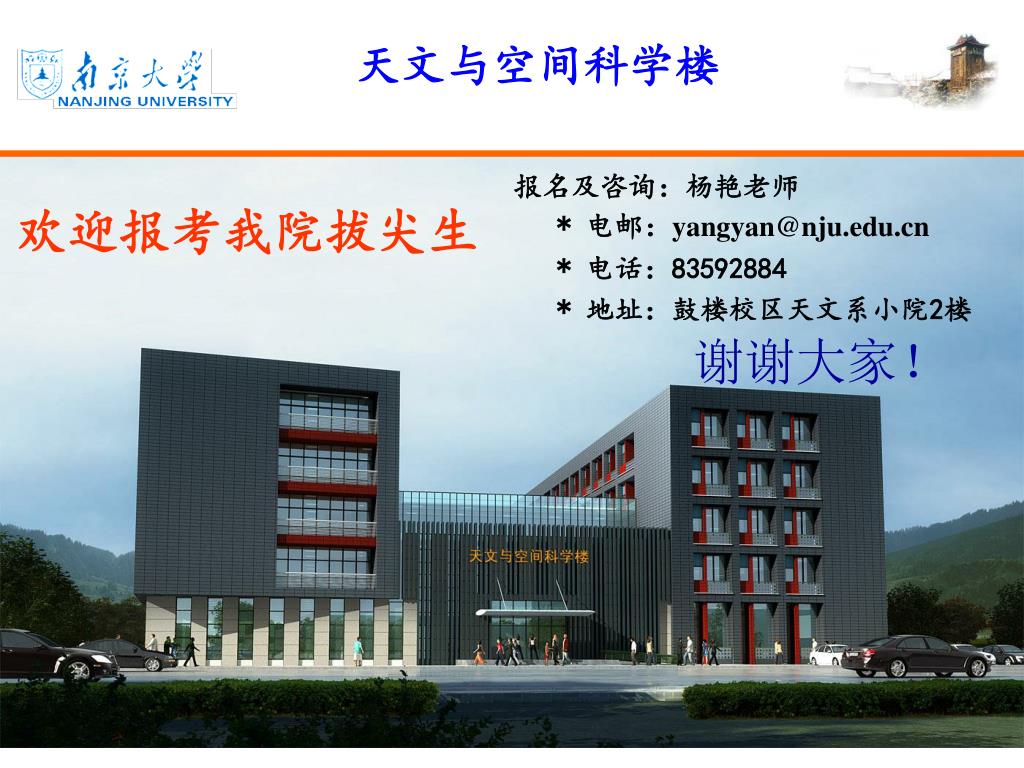 南京大学
NANJING UNIVERSITY

天文与空间科学楼

欢迎报考我院拔尖生

报名及咨询：杨艳老师
* 电邮：yangyan@nju.edu.cn
* 电话：83592884
* 地址：鼓楼校区天文系小院2楼

谢谢大家！

天文与空间科学楼